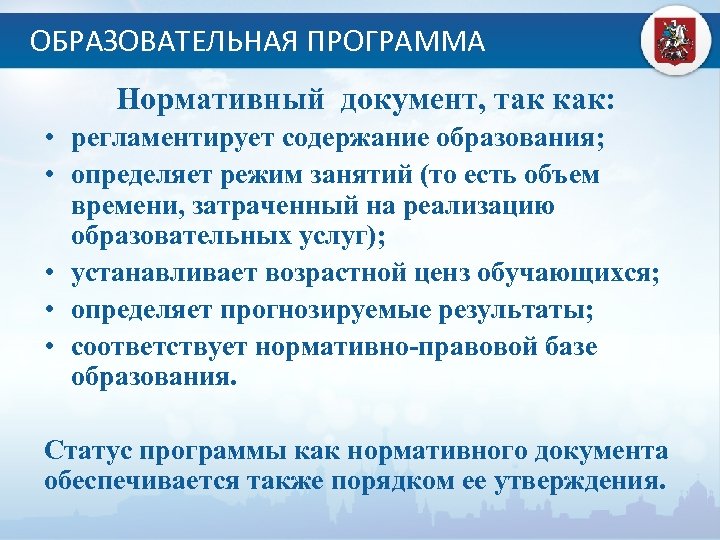 ОБРАЗОВАТЕЛЬНАЯ ПРОГРАММА

Нормативный документ, так как:

• регламентирует содержание образования;
• определяет режим занятий (то есть объем времени, затраченный на реализацию образовательных услуг);
• устанавливает возрастной ценз обучающихся;
• определяет прогнозируемые результаты;
• соответствует нормативно-правовой базе образования.

Статус программы как нормативного документа обеспечивается также порядком ее утверждения.